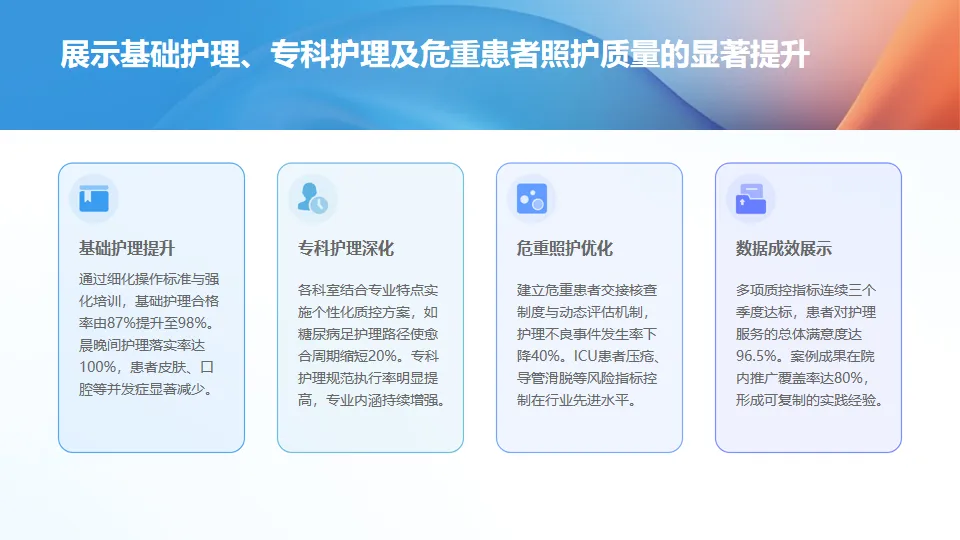 展示基础护理、专科护理及危重患者照护质量的显著提升

基础护理提升

通过细化操作标准与强化培训，基础护理合格率由87%提升至98%。晨晚间护理落实率达100%，患者皮肤、口腔等并发症显著减少。

专科护理深化

各科室结合专业特点实施个性化质控方案，如糖尿病足护理路径使愈合周期缩短20%。专科护理规范执行率明显提高，专业内涵持续增强。

危重照护优化

建立危重患者交接核查制度与动态评估机制，护理不良事件发生率下降40%。ICU患者压疮、导管滑脱等风险指标控制在行业先进水平。

数据成效展示

多项质控指标连续三个季度达标，患者对护理服务的总体满意度达96.5%。案例成果在院内推广覆盖率达80%，形成可复制的实践经验。